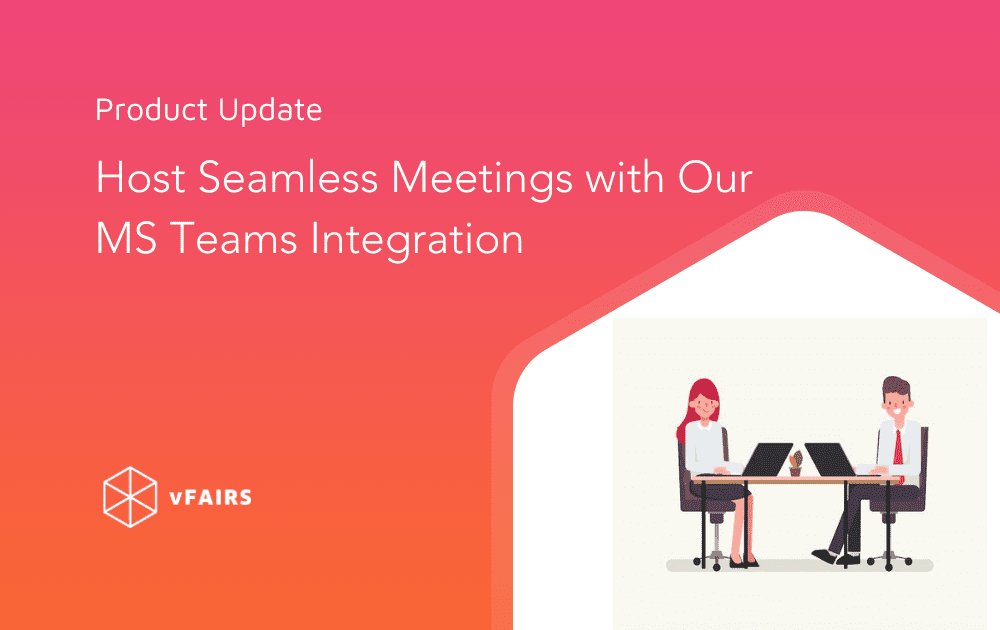 Product Update

Host Seamless Meetings with Our MS Teams Integration

vFAIRS